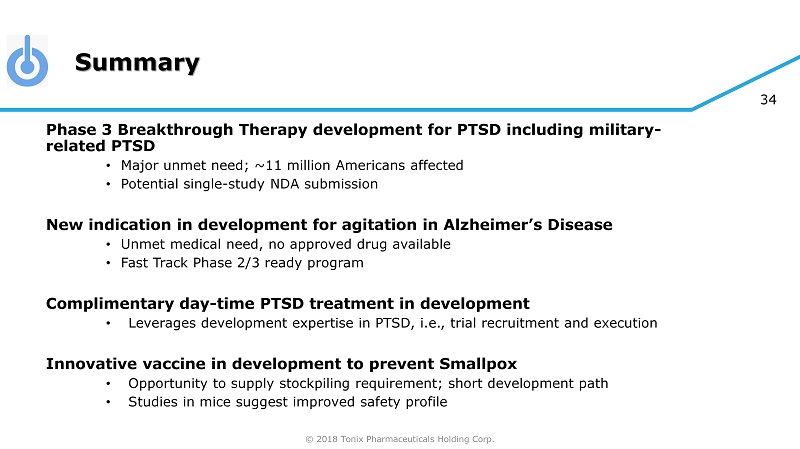 Summary

34

Phase 3 Breakthrough Therapy development for PTSD including military-related PTSD

• Major unmet need; ~11 million Americans affected
• Potential single-study NDA submission

New indication in development for agitation in Alzheimer's Disease

• Unmet medical need, no approved drug available
• Fast Track Phase 2/3 ready program

Complimentary day-time PTSD treatment in development

• Leverages development expertise in PTSD, i.e., trial recruitment and execution

Innovative vaccine in development to prevent Smallpox

• Opportunity to supply stockpiling requirement; short development path
• Studies in mice suggest improved safety profile

© 2018 Tonix Pharmaceuticals Holding Corp.